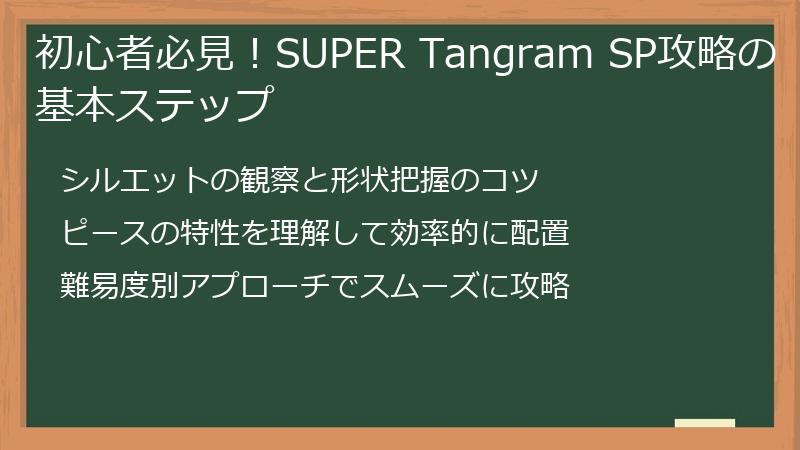 初心者必見！SUPER Tangram SP攻略の基本ステップ

シルエットの観察と形状把握のコツ

ピースの特性を理解して効率的に配置

難易度別アプローチでスムーズに攻略